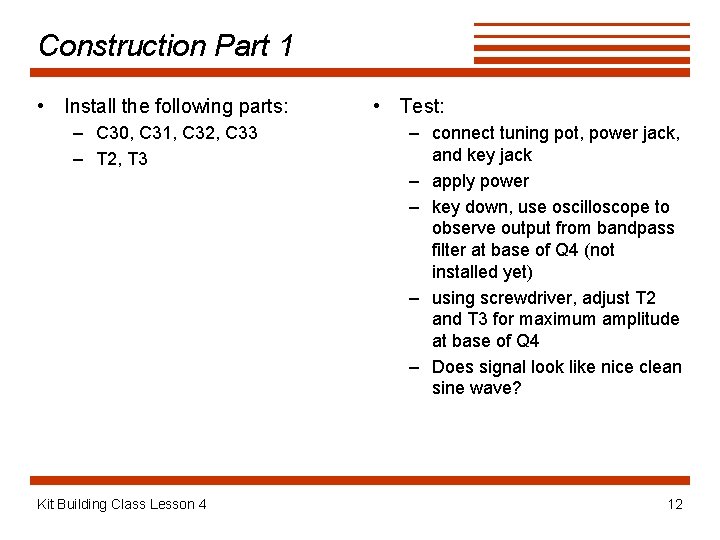 Construction Part 1

• Install the following parts:
  – C30, C31, C32, C33
  – T2, T3

• Test:
  – connect tuning pot, power jack, and key jack
  – apply power
  – key down, use oscilloscope to observe output from bandpass filter at base of Q4 (not installed yet)
  – using screwdriver, adjust T2 and T3 for maximum amplitude at base of Q4
  – Does signal look like nice clean sine wave?

Kit Building Class Lesson 4

12